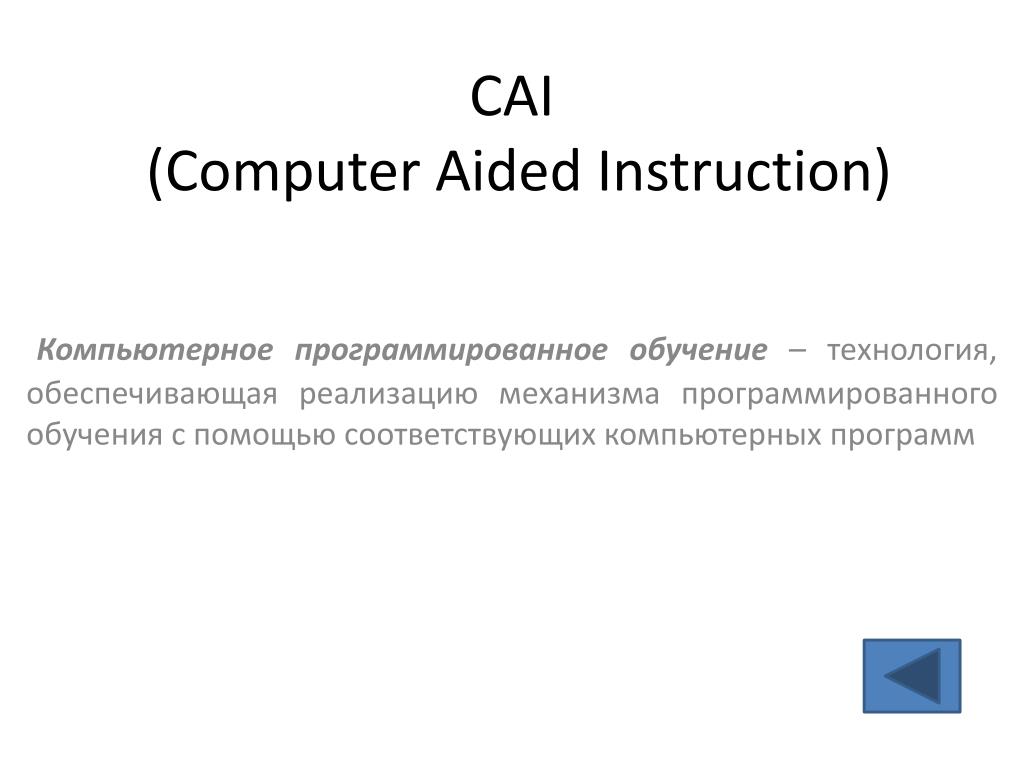 CAI
(Computer Aided Instruction)

Компьютерное программированное обучение – технология, обеспечивающая реализацию механизма программированного обучения с помощью соответствующих компьютерных программ